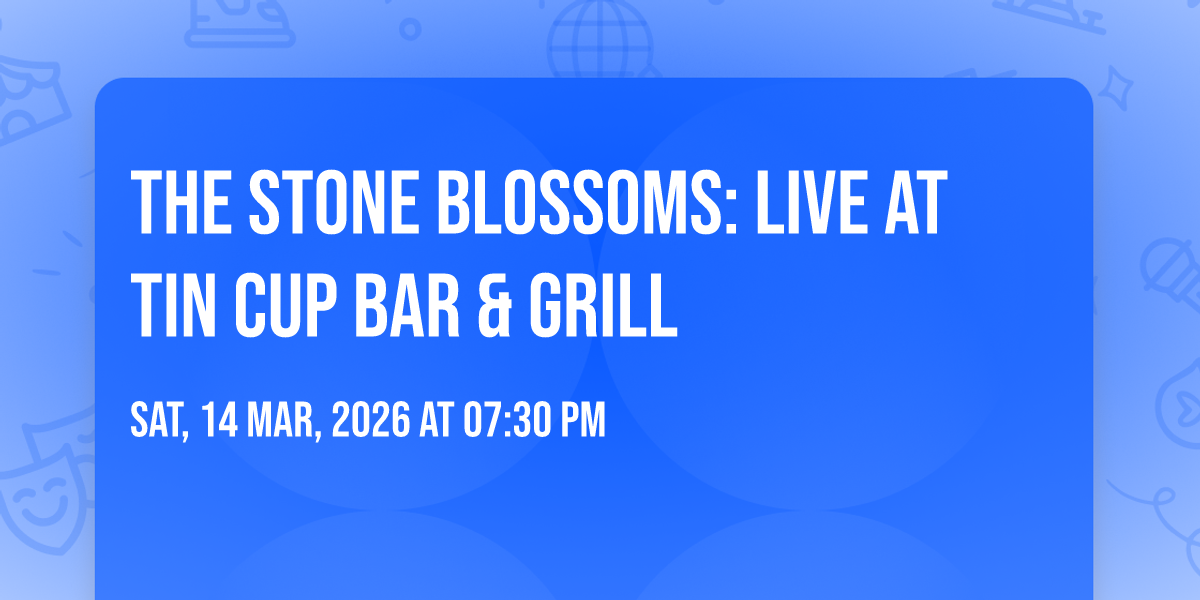 THE STONE BLOSSOMS: LIVE AT TIN CUP BAR & GRILL

SAT, 14 MAR, 2026 AT 07:30 PM